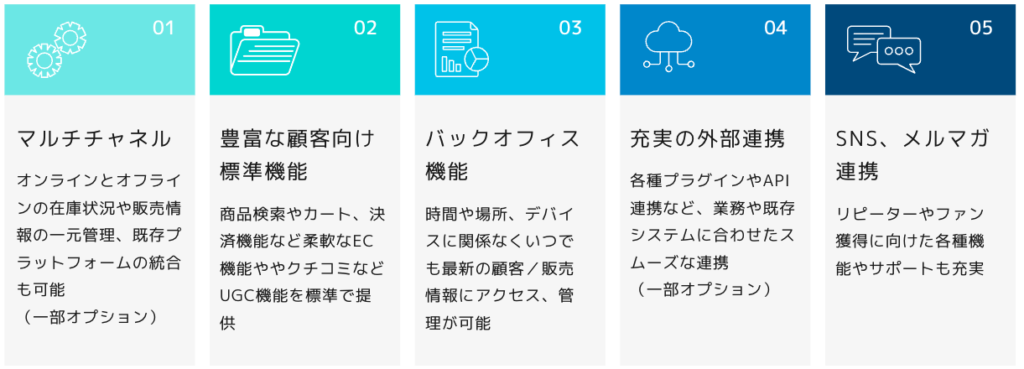 01

マルチチャネル

オンラインとオフラインの在庫状況や販売情報の一元管理、既存プラットフォームの統合も可能
（一部オプション）

02

豊富な顧客向け標準機能

商品検索やカート、決済機能など柔軟なEC機能ややクチコミなどUGC機能を標準で提供

03

バックオフィス機能

時間や場所、デバイスに関係なくいつでも最新の顧客／販売情報にアクセス、管理が可能

04

充実の外部連携

各種プラグインやAPI連携など、業務や既存システムに合わせたスムーズな連携
（一部オプション）

05

SNS、メルマガ連携

リピーターやファン獲得に向けた各種機能やサポートも充実